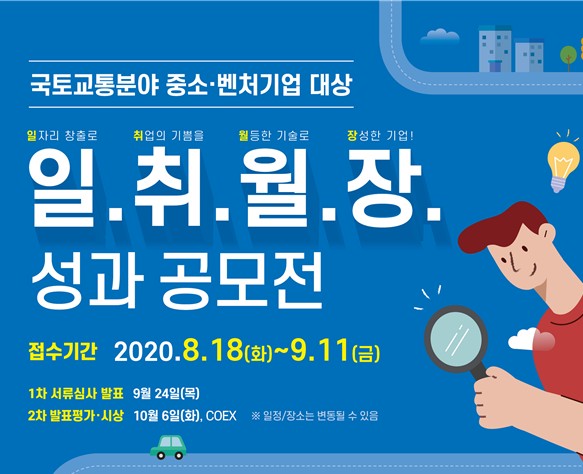 국토교통분야 중소·벤처기업 대상

일자리 창출로 취업의 기쁨을 월등한 기술로 장성한 기업!

일.취.월.장.

성과 공모전

접수기간 2020.8.18(화)~9.11(금)

1차 서류심사 발표 9월 24일(목)

2차 발표평가·시상 10월 6일(화), COEX ※ 일정/장소는 변동될 수 있음